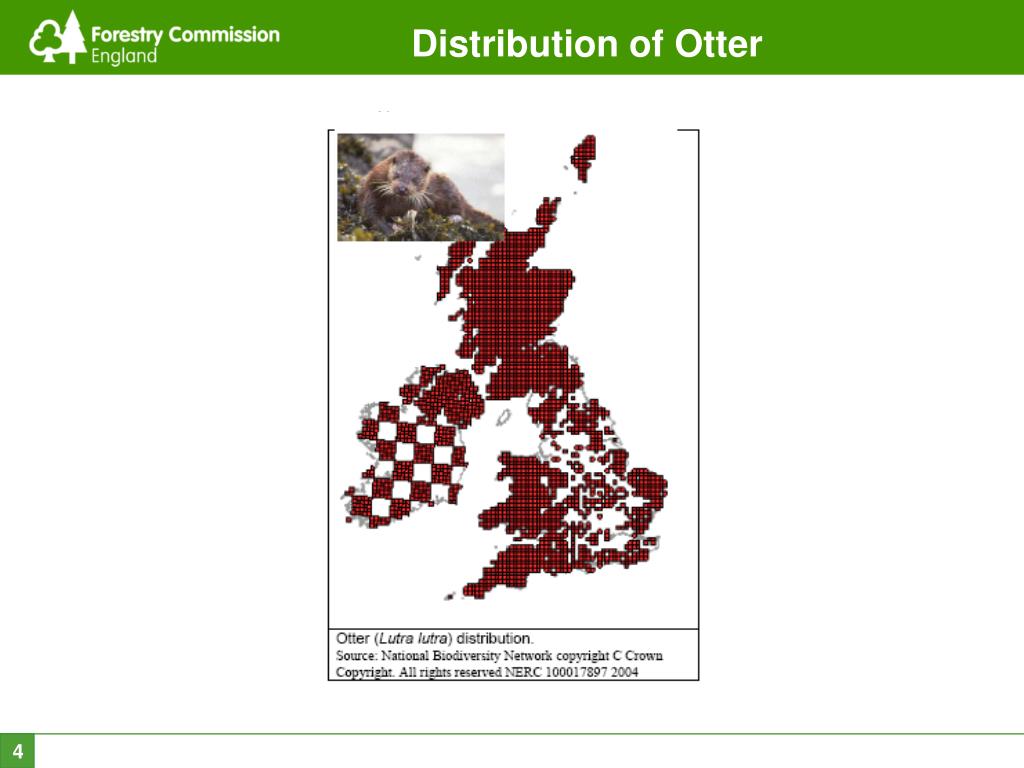 Forestry Commission England

Distribution of Otter

Otter (Lutra lutra) distribution.
Source: National Biodiversity Network copyright C Crown Copyright. All rights reserved NERC 100017897 2004

4